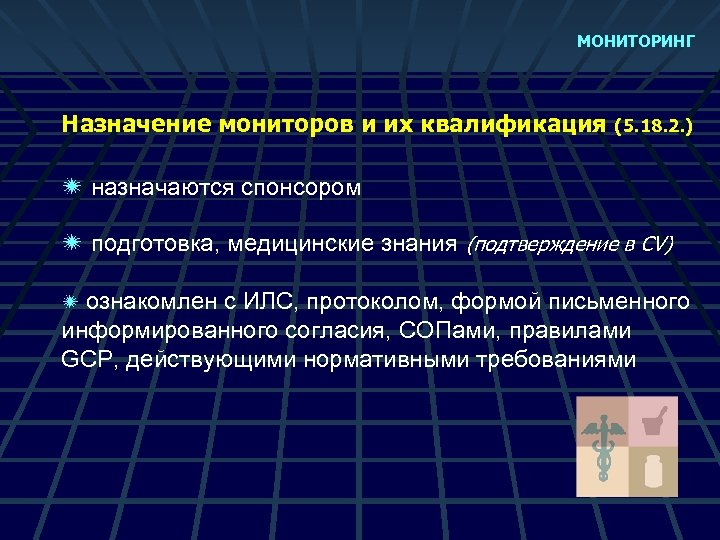 МОНИТОРИНГ

Назначение мониторов и их квалификация (5.18.2.)

✷ назначаются спонсором

✷ подготовка, медицинские знания (подтверждение в CV)

✷ ознакомлен с ИЛС, протоколом, формой письменного информированного согласия, СОПами, правилами GCP, действующими нормативными требованиями